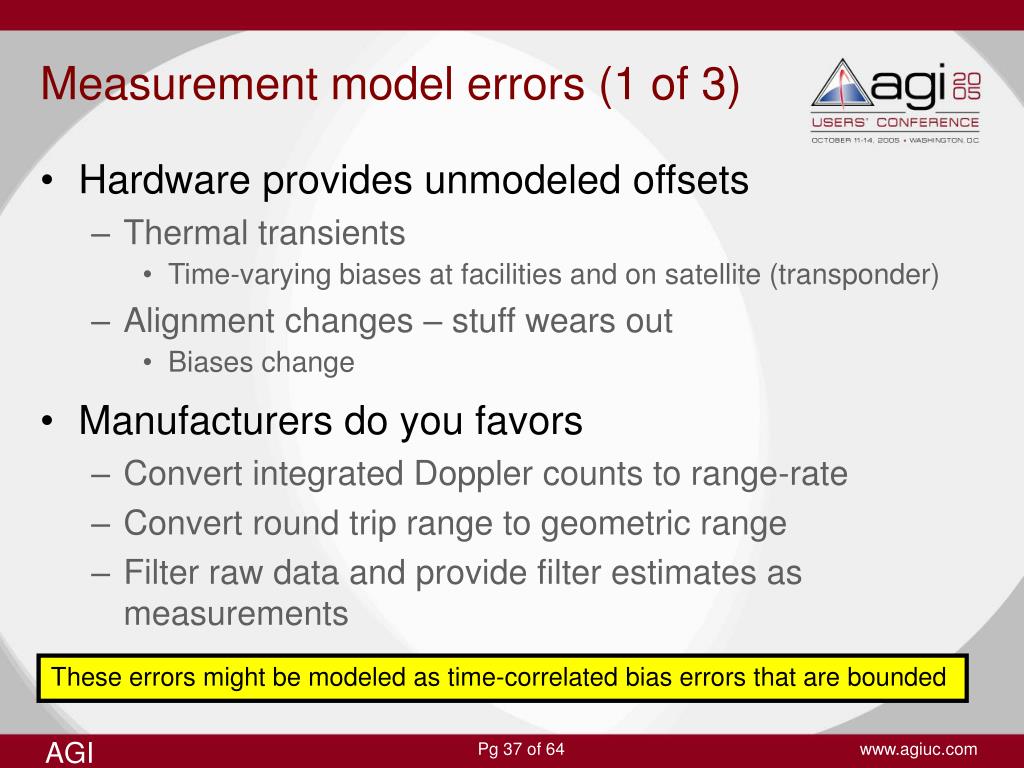 Measurement model errors (1 of 3)

agi 2005
USERS' CONFERENCE
OCTOBER 11-14, 2005 • WASHINGTON, D.C.

• Hardware provides unmodeled offsets
– Thermal transients
• Time-varying biases at facilities and on satellite (transponder)
– Alignment changes – stuff wears out
• Biases change

• Manufacturers do you favors
– Convert integrated Doppler counts to range-rate
– Convert round trip range to geometric range
– Filter raw data and provide filter estimates as measurements

These errors might be modeled as time-correlated bias errors that are bounded

AGI

Pg 37 of 64

www.agiuc.com